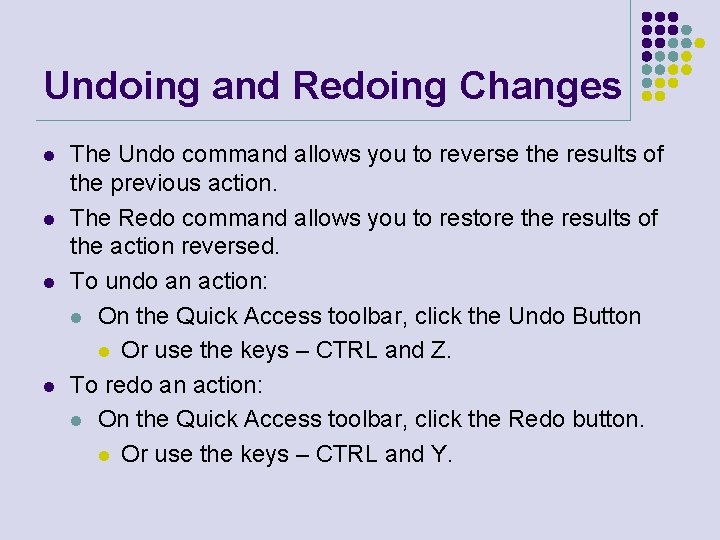 Undoing and Redoing Changes

- The Undo command allows you to reverse the results of the previous action.
- The Redo command allows you to restore the results of the action reversed.
- To undo an action:
  - On the Quick Access toolbar, click the Undo Button
    - Or use the keys – CTRL and Z.
- To redo an action:
  - On the Quick Access toolbar, click the Redo button.
    - Or use the keys – CTRL and Y.